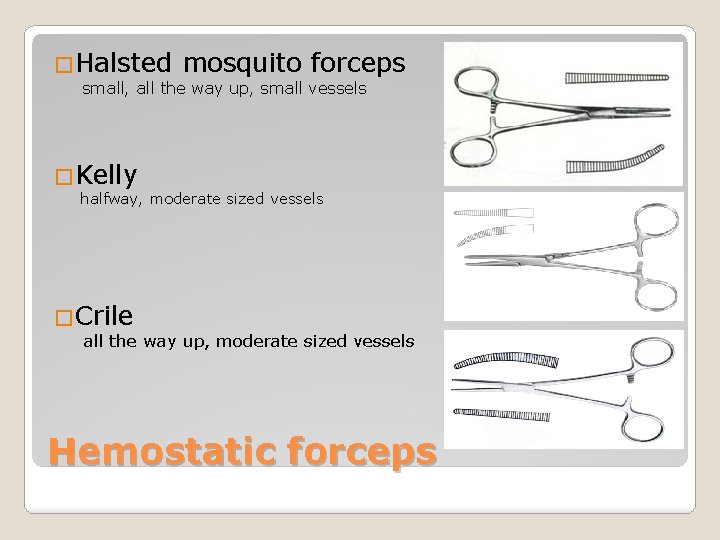 Halsted mosquito forceps
small, all the way up, small vessels

Kelly
halfway, moderate sized vessels

Crile
all the way up, moderate sized vessels

Hemostatic forceps